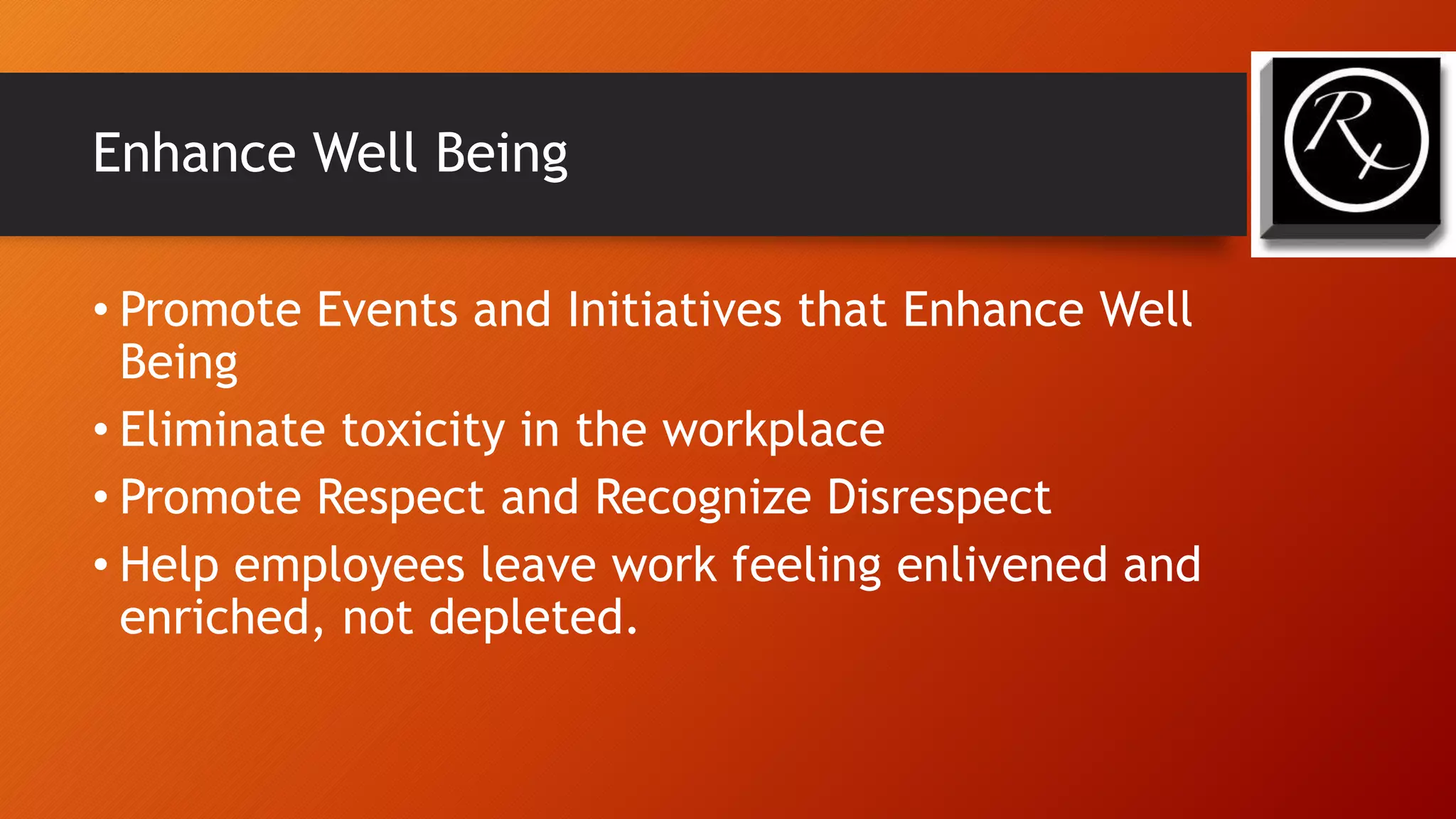 Enhance Well Being

Rx

• Promote Events and Initiatives that Enhance Well Being
• Eliminate toxicity in the workplace
• Promote Respect and Recognize Disrespect
• Help employees leave work feeling enlivened and enriched, not depleted.